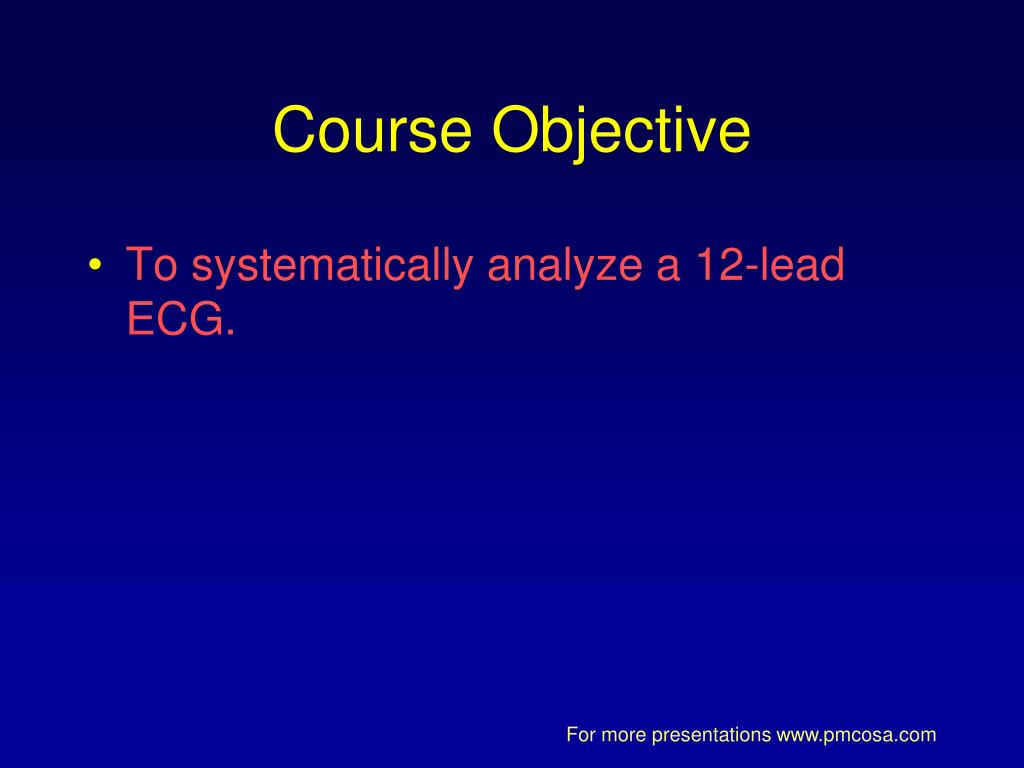 Course Objective

• To systematically analyze a 12-lead ECG.

For more presentations www.pmcosa.com